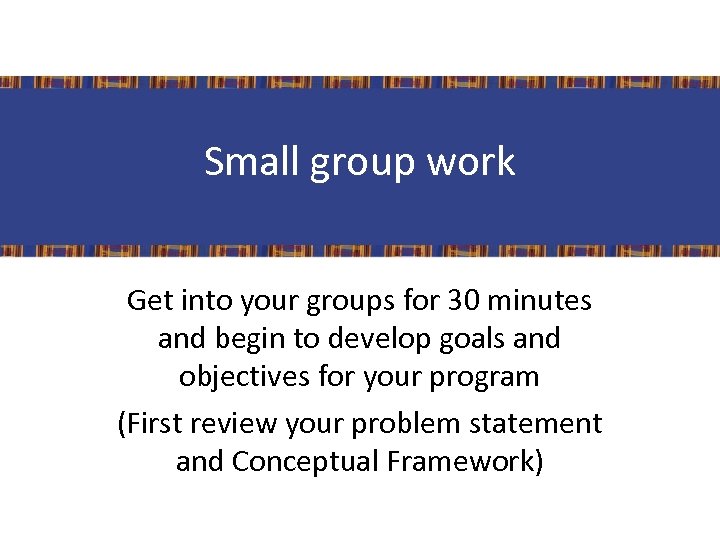 Small group work

Get into your groups for 30 minutes and begin to develop goals and objectives for your program

(First review your problem statement and Conceptual Framework)